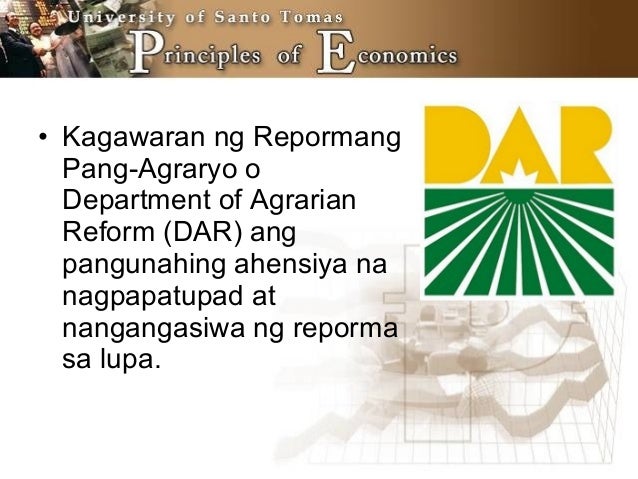 University of Santo Tomas
Principles of Economics

• Kagawaran ng Repormang Pang-Agraryo o Department of Agrarian Reform (DAR) ang pangunahing ahensiya na nagpapatupad at nangangasiwa ng reporma sa lupa.

DAR